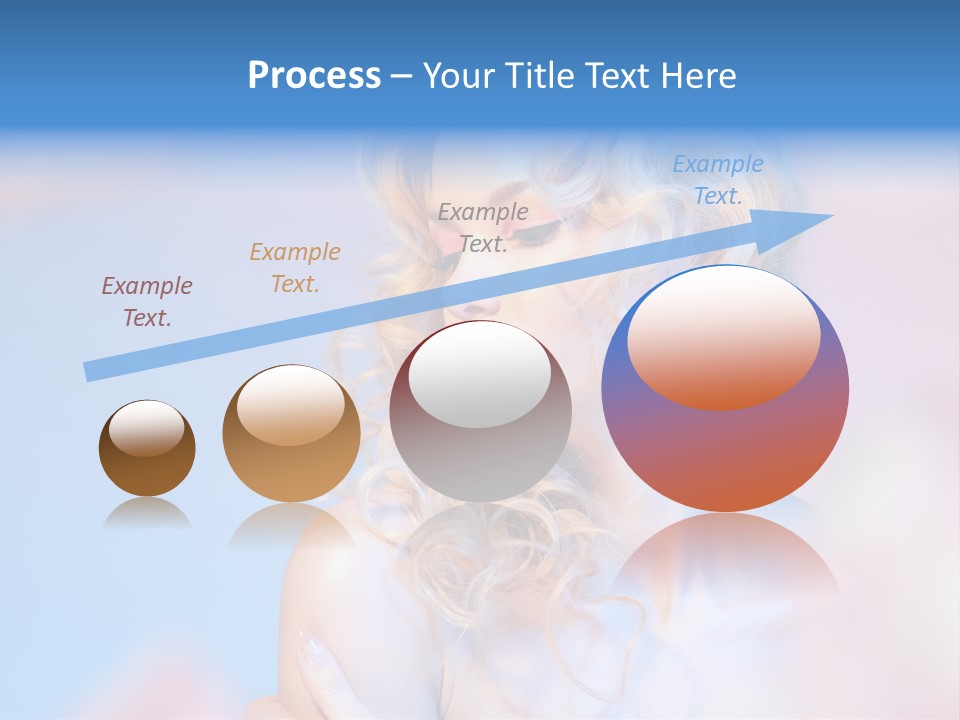 Process – Your Title Text Here

Example Text.

Example Text.

Example Text.

Example Text.